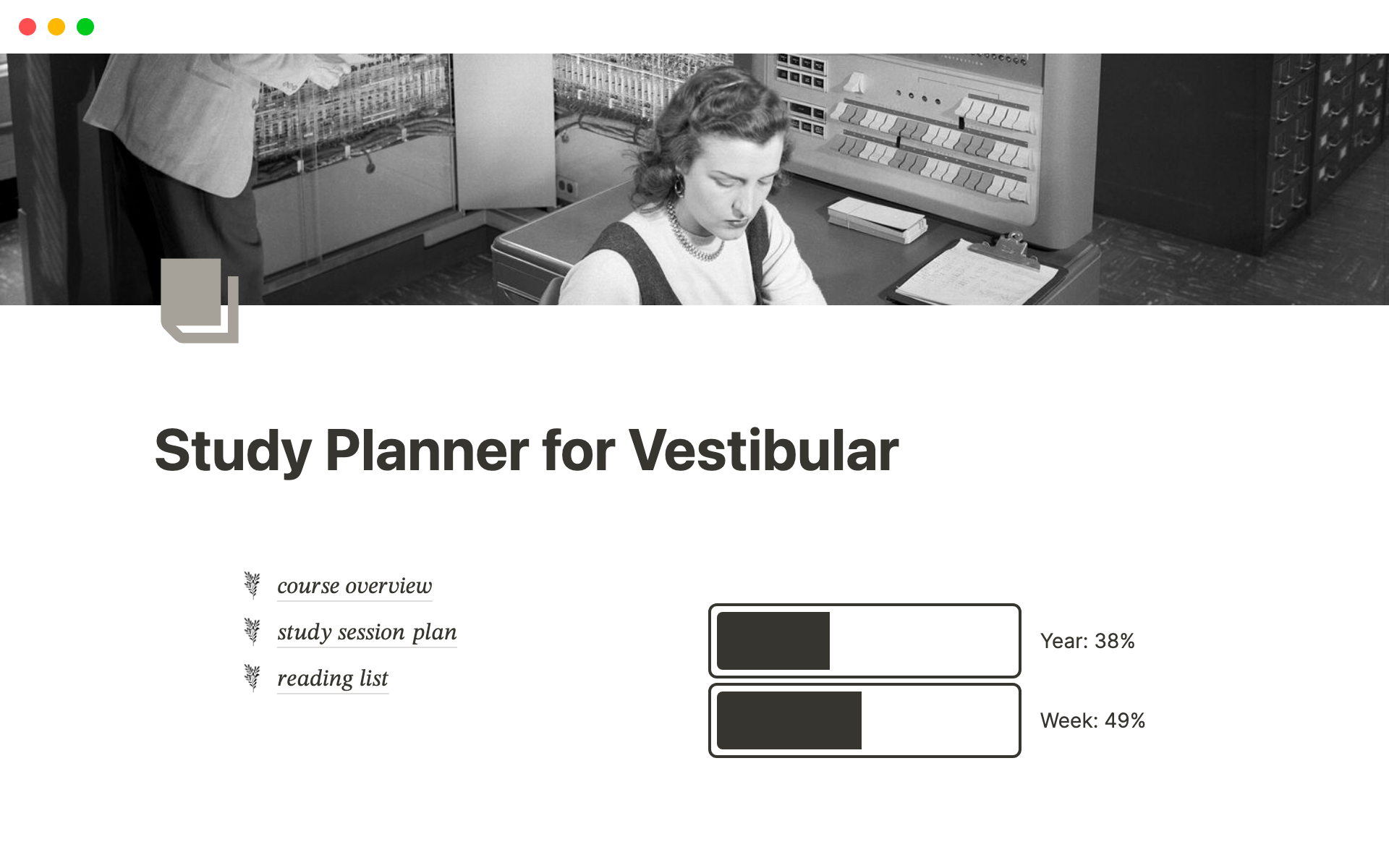 Study Planner for Vestibular

course overview

study session plan

reading list

Year: 38%

Week: 49%